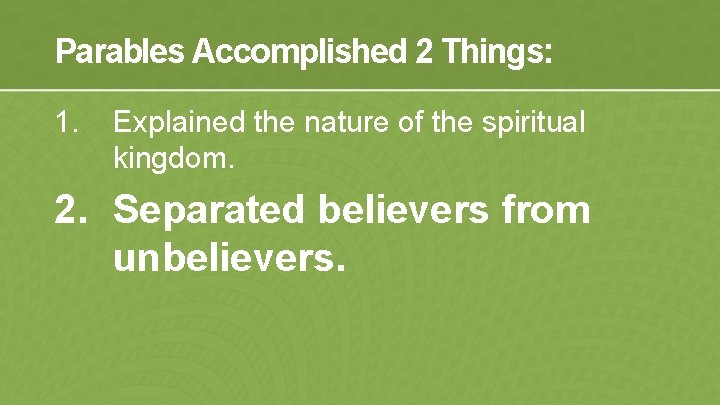 Parables Accomplished 2 Things:

1. Explained the nature of the spiritual kingdom.

2. Separated believers from unbelievers.